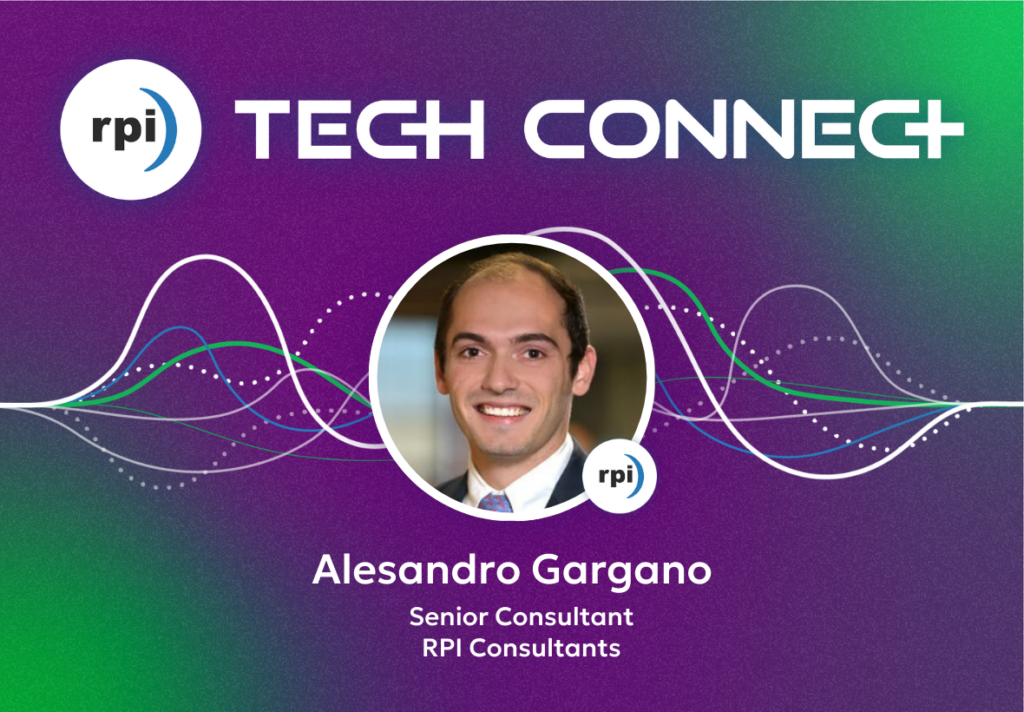 rpi TECH CONNECT

rpi

Alesandro Gargano

Senior Consultant
RPI Consultants